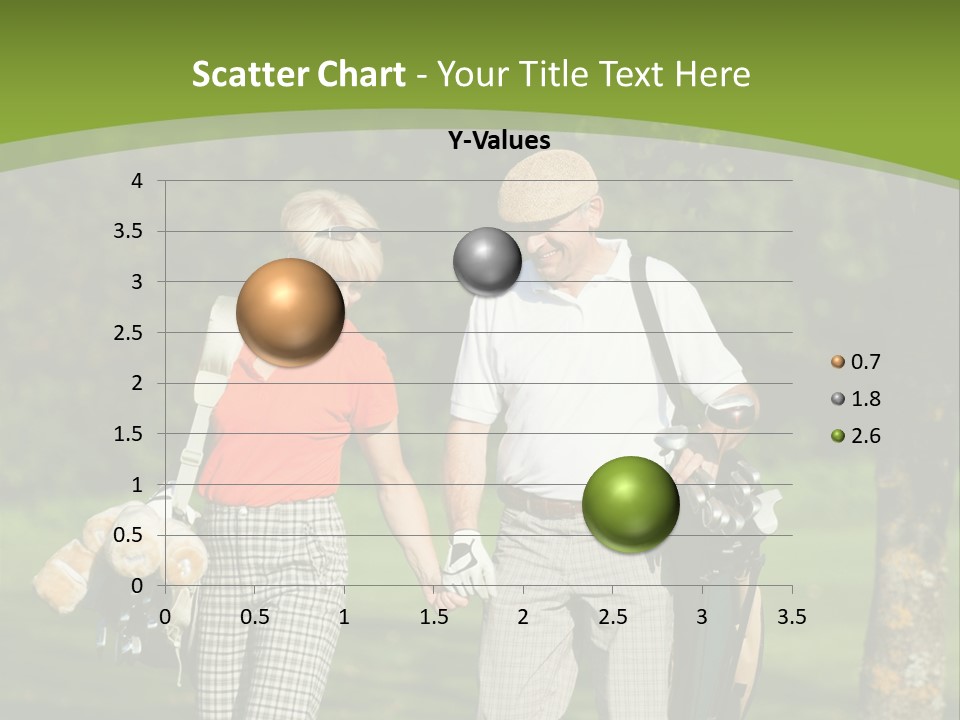 Scatter Chart - Your Title Text Here

Y-Values

4
3.5
3
2.5
2
1.5
1
0.5
0

0 0.5 1 1.5 2 2.5 3 3.5

0.7
1.8
2.6